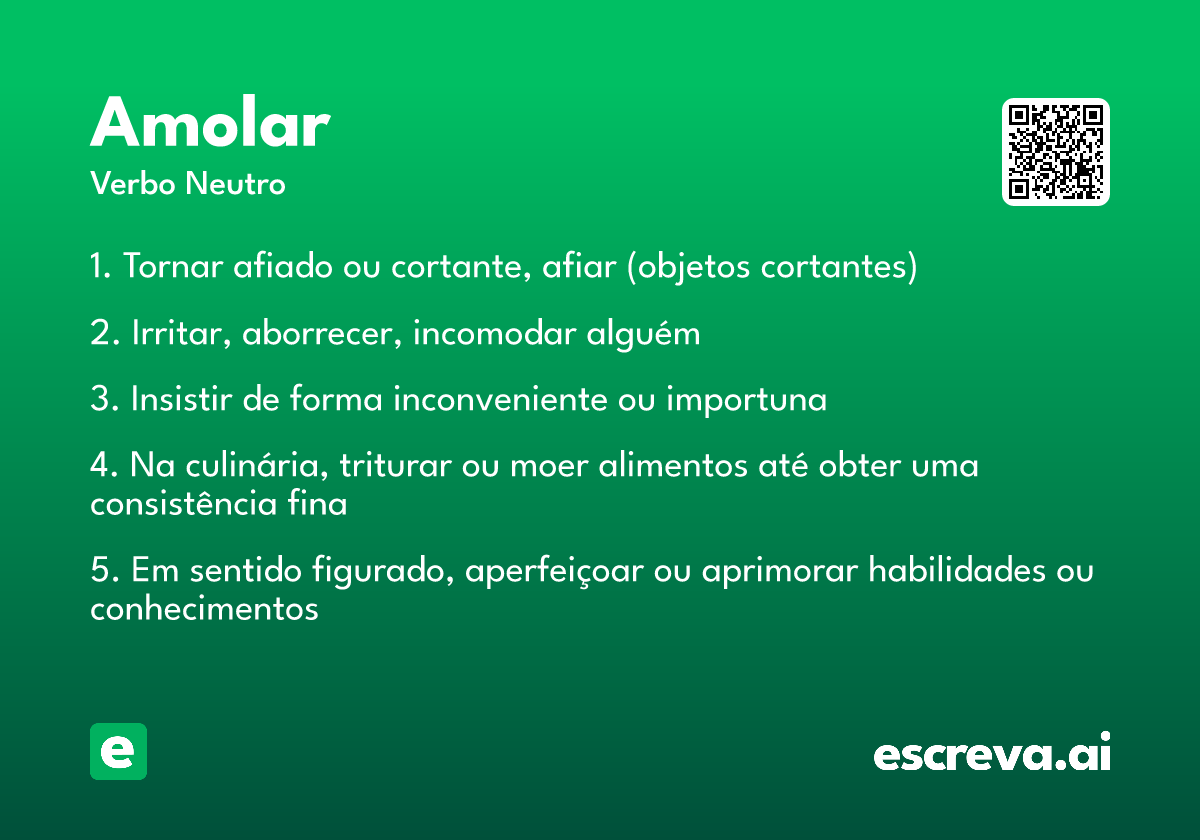 Amolar
Verbo Neutro

1. Tornar afiado ou cortante, afiar (objetos cortantes)

2. Irritar, aborrecer, incomodar alguém

3. Insistir de forma inconveniente ou importuna

4. Na culinária, triturar ou moer alimentos até obter uma consistência fina

5. Em sentido figurado, aperfeiçoar ou aprimorar habilidades ou conhecimentos

e

escreva.ai